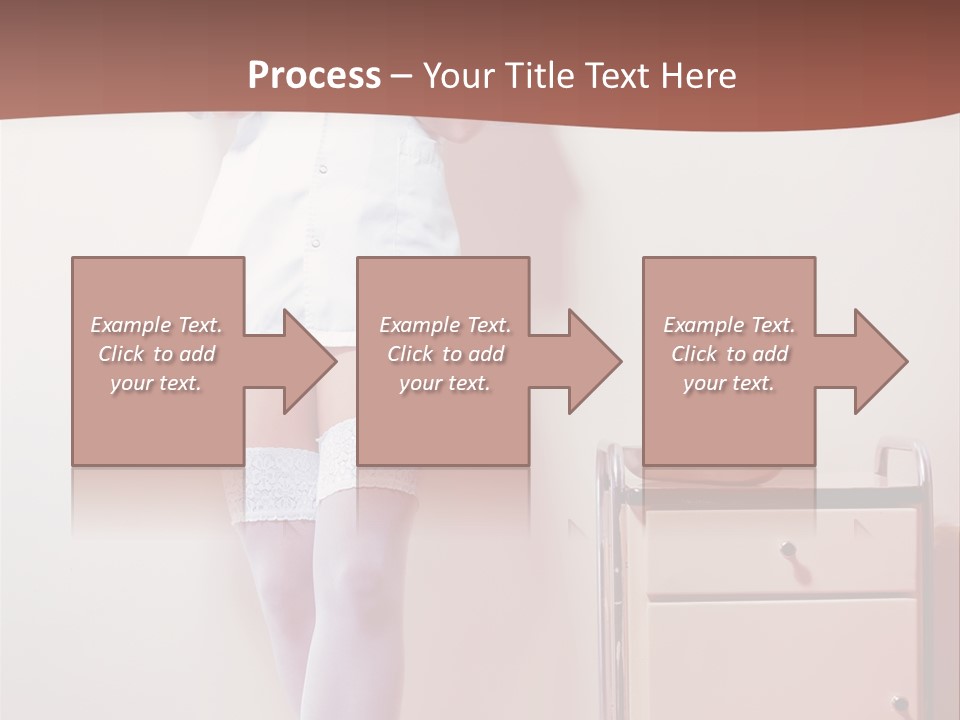 Process – Your Title Text Here

Example Text. Click to add your text.

Example Text. Click to add your text.

Example Text. Click to add your text.